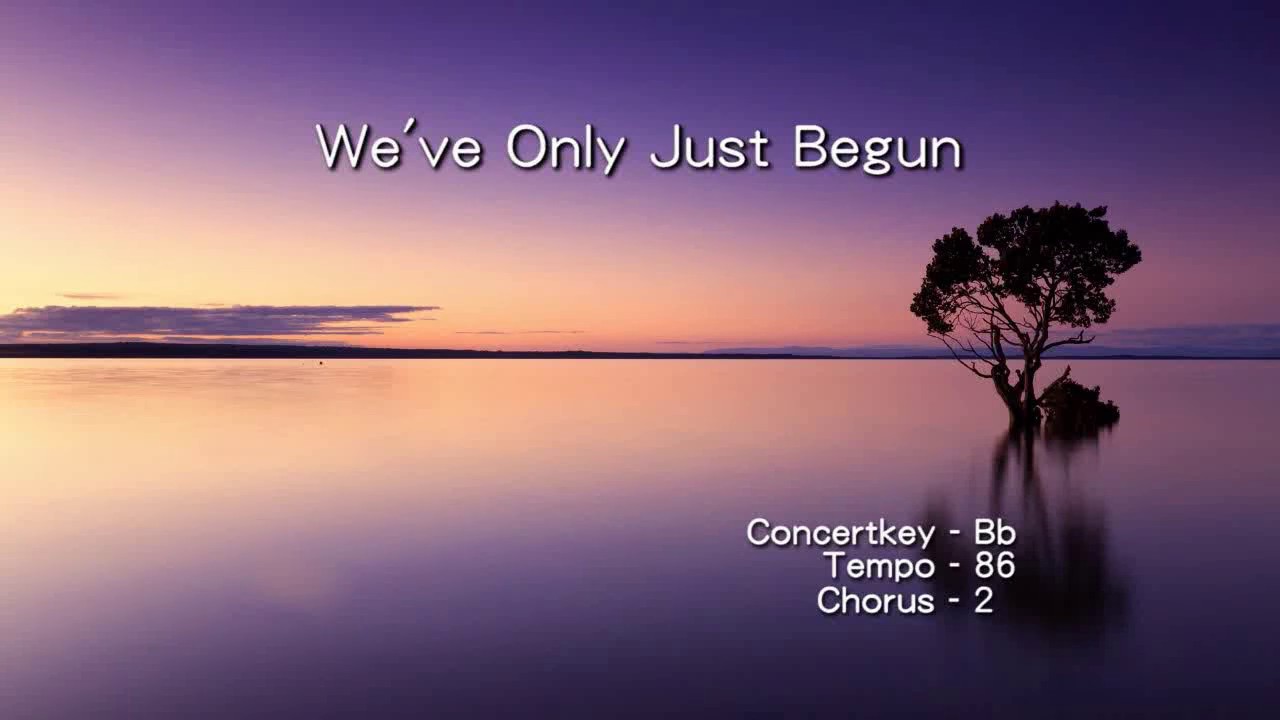 We've Only Just Begun

Concertkey - Bb
Tempo - 86
Chorus - 2